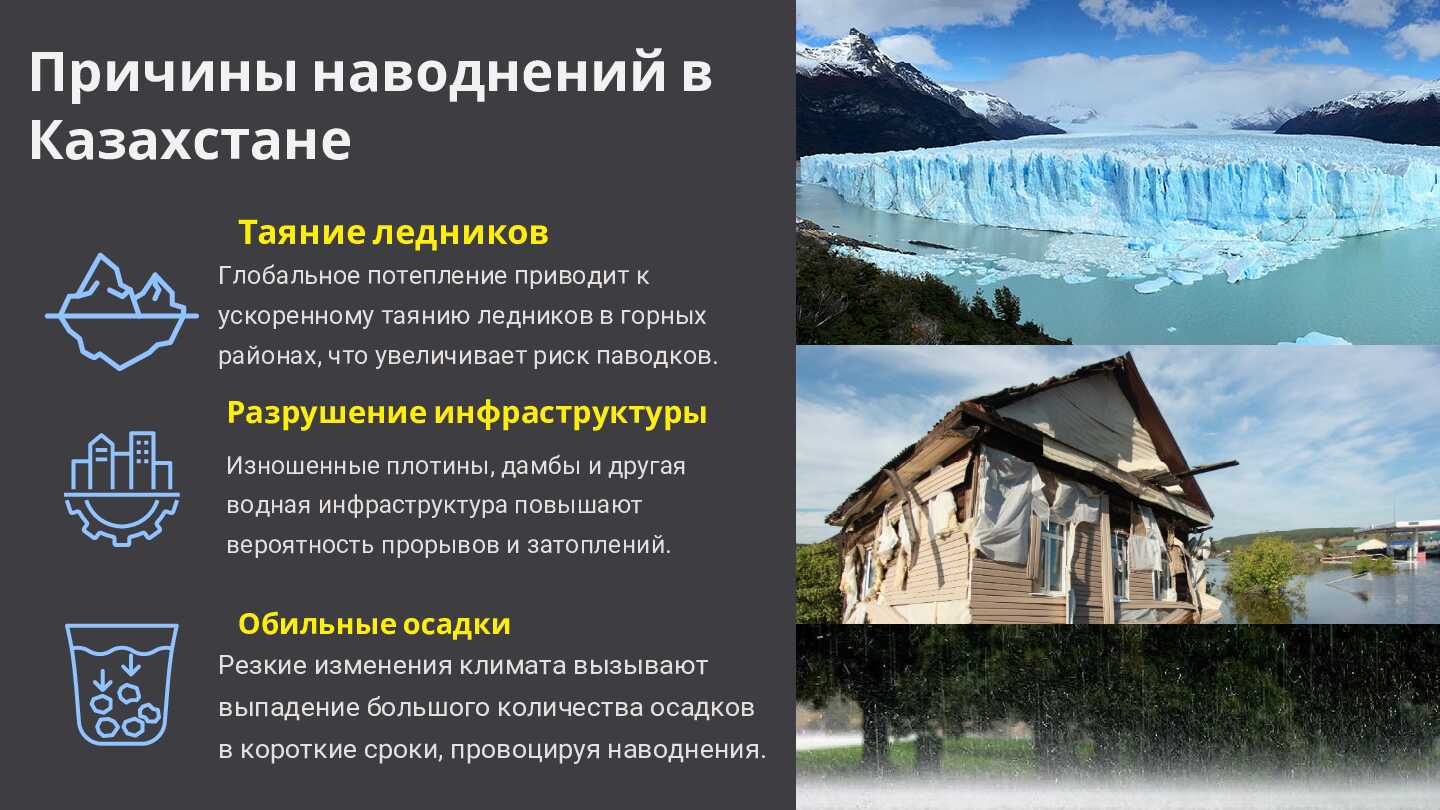 Причины наводнений в Казахстане

Таяние ледников

Глобальное потепление приводит к ускоренному таянию ледников в горных районах, что увеличивает риск паводков.

Разрушение инфраструктуры

Изношенные плотины, дамбы и другая водная инфраструктура повышают вероятность прорывов и затоплений.

Обильные осадки

Резкие изменения климата вызывают выпадение большого количества осадков в короткие сроки, провоцируя наводнения.